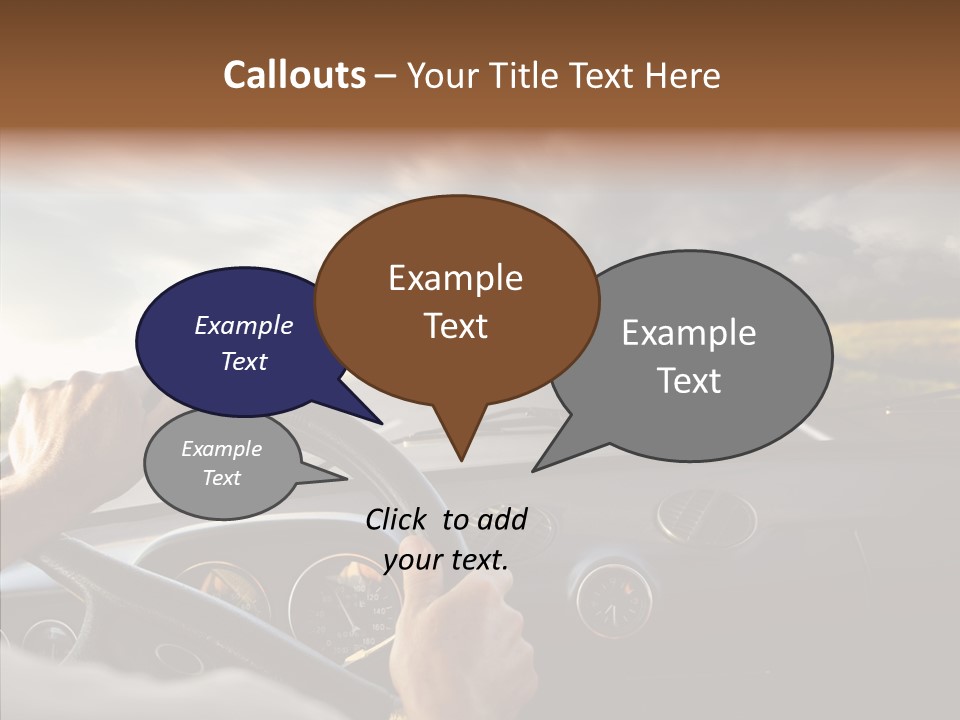 Callouts – Your Title Text Here

Example Text

Example Text

Example Text

Example Text

Click to add your text.